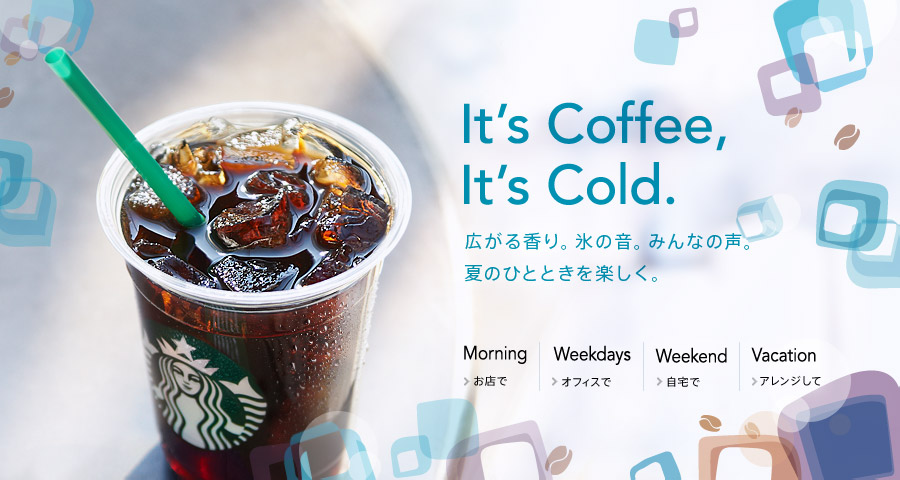 It's Coffee,
It's Cold.

広がる香り。氷の音。みんなの声。
夏のひとときを楽しく。

Morning
> お店で

Weekdays
> オフィスで

Weekend
> 自宅で

Vacation
> アレンジして